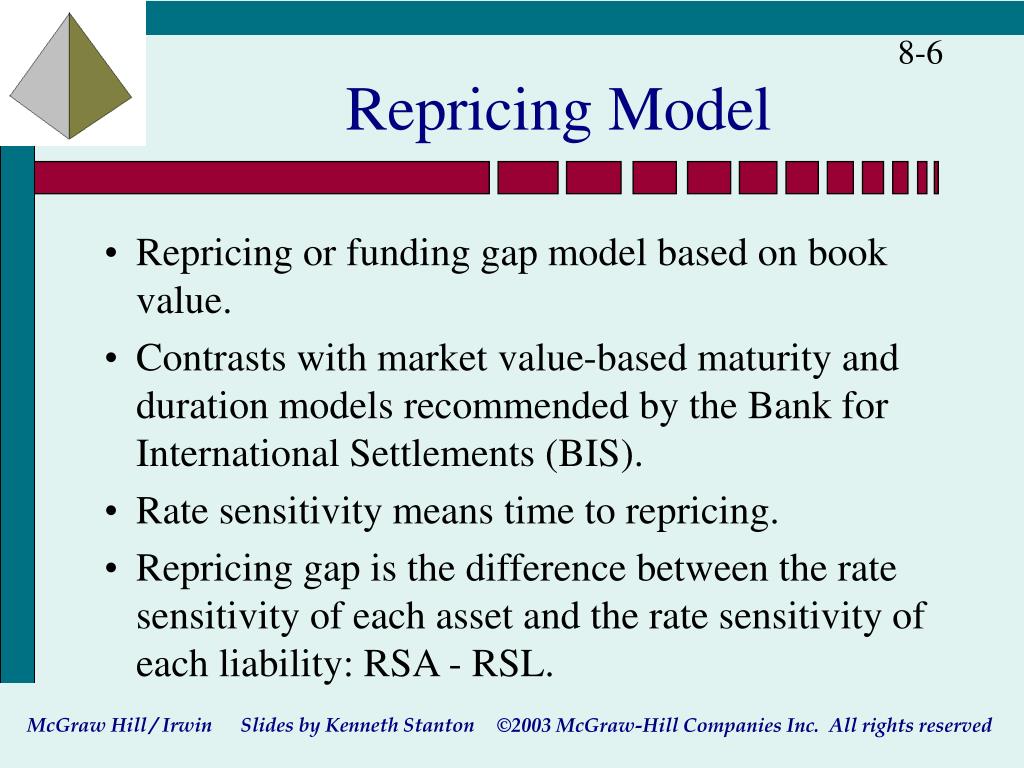 8-6

Repricing Model

• Repricing or funding gap model based on book value.
• Contrasts with market value-based maturity and duration models recommended by the Bank for International Settlements (BIS).
• Rate sensitivity means time to repricing.
• Repricing gap is the difference between the rate sensitivity of each asset and the rate sensitivity of each liability: RSA - RSL.

McGraw Hill/Irwin Slides by Kenneth Stanton ©2003 McGraw-Hill Companies Inc. All rights reserved